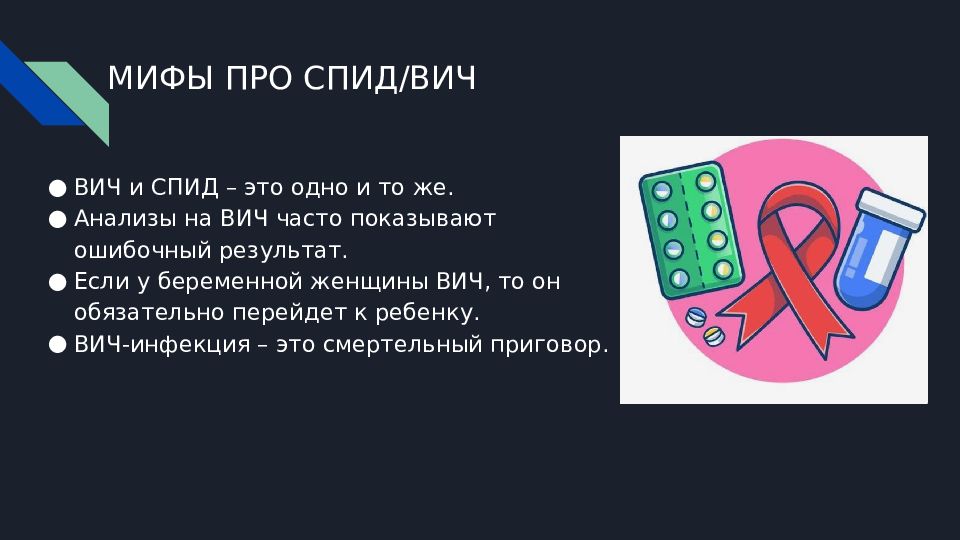 МИФЫ ПРО СПИД/ВИЧ

● ВИЧ и СПИД – это одно и то же.
● Анализы на ВИЧ часто показывают ошибочный результат.
● Если у беременной женщины ВИЧ, то он обязательно перейдет к ребенку.
● ВИЧ-инфекция – это смертельный приговор.